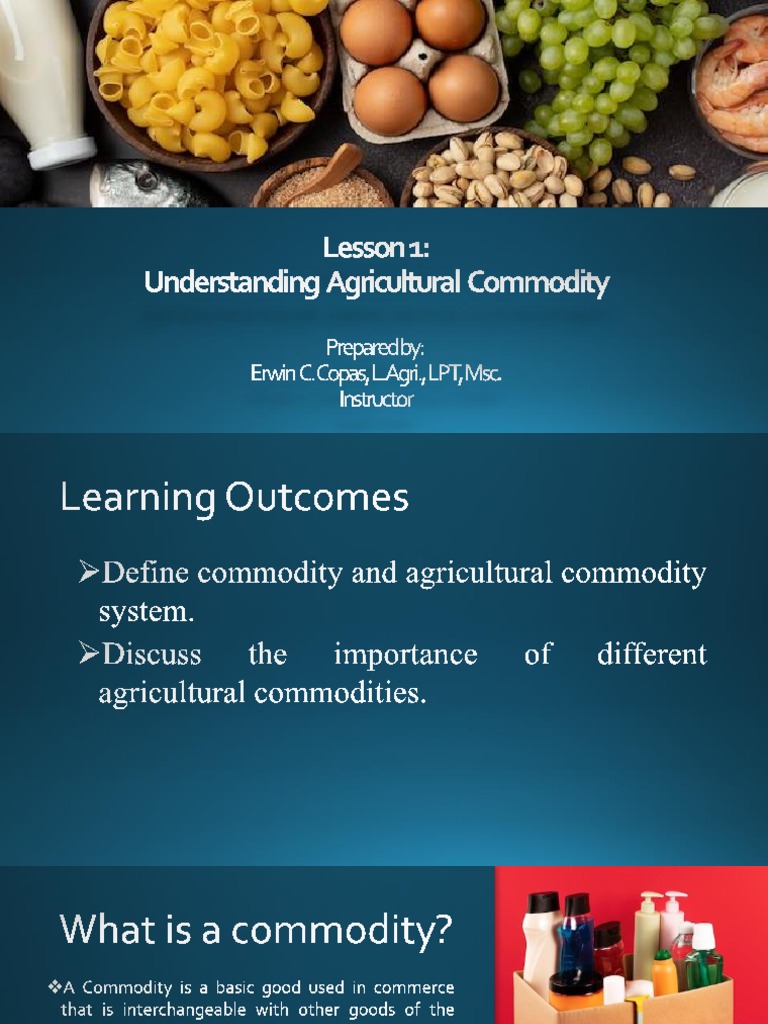 Lesson 1:
Understanding Agricultural Commodity

Prepared by:
Erwin C. Copas, L.Agri., LPT, Msc.
Instructor

Learning Outcomes

➢Define commodity and agricultural commodity system.

➢Discuss the importance of different agricultural commodities.

What is a commodity?

❖A Commodity is a basic good used in commerce that is interchangeable with other goods of the